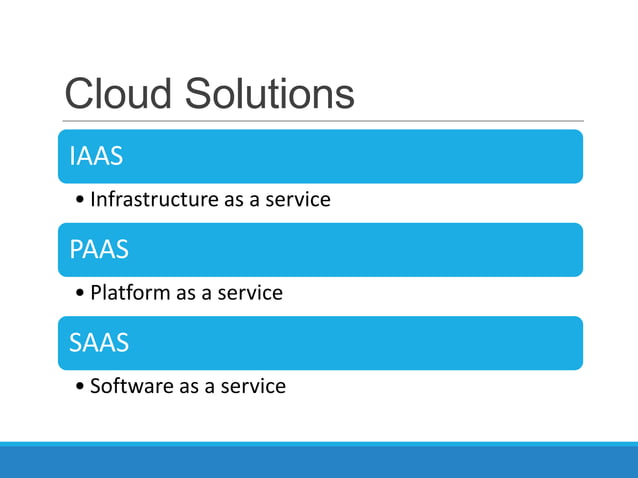 Cloud Solutions

IAAS

• Infrastructure as a service

PAAS

• Platform as a service

SAAS

• Software as a service